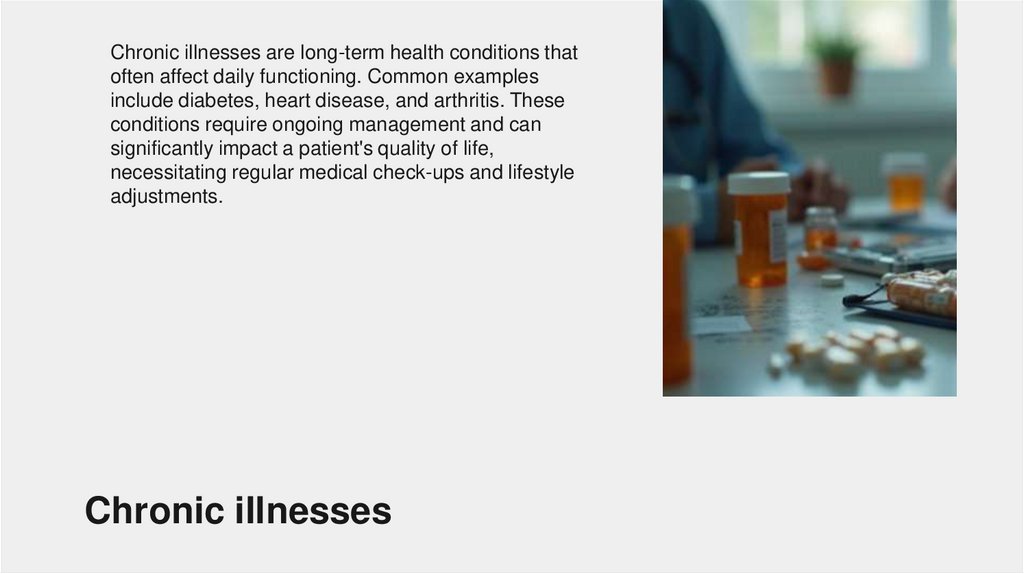 Chronic illnesses are long-term health conditions that often affect daily functioning. Common examples include diabetes, heart disease, and arthritis. These conditions require ongoing management and can significantly impact a patient's quality of life, necessitating regular medical check-ups and lifestyle adjustments.

Chronic illnesses